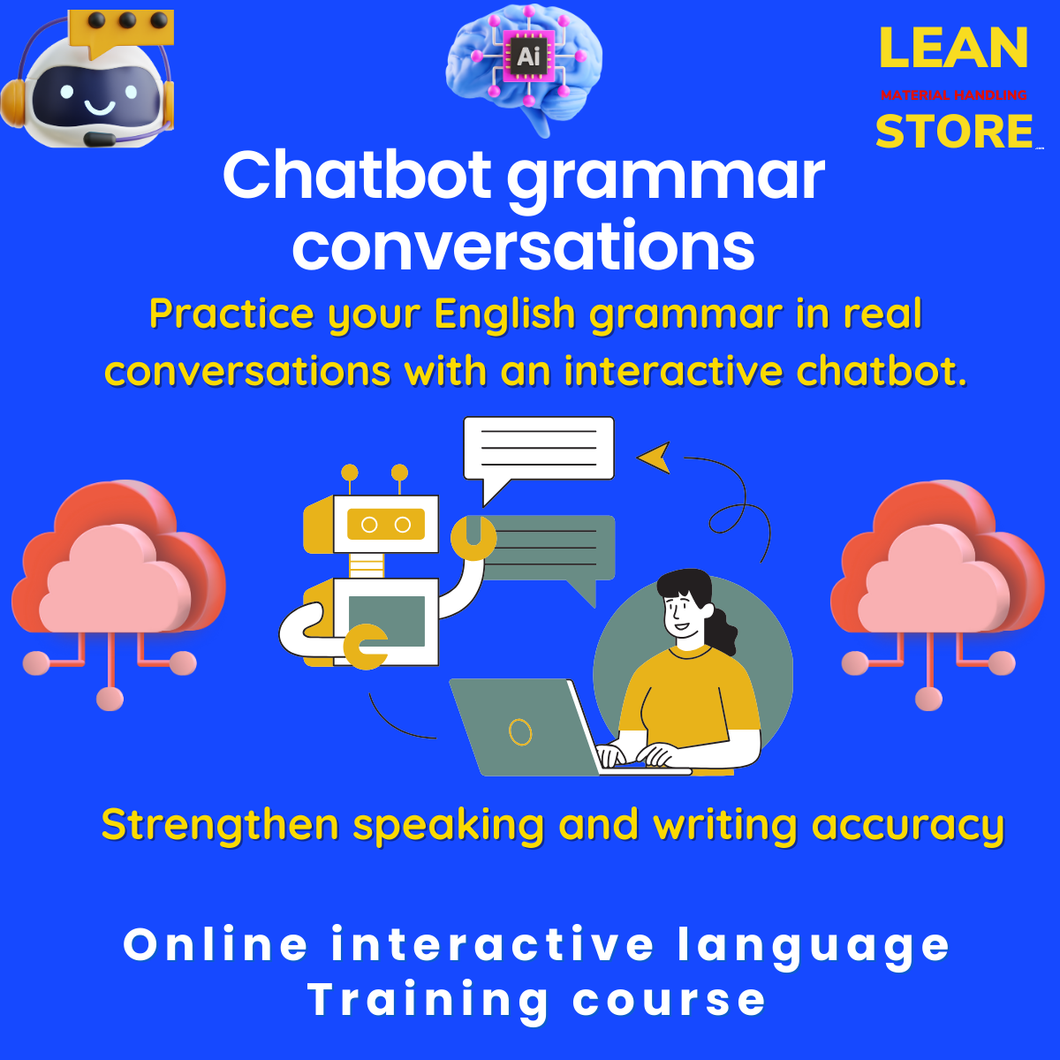 Ai

LEAN
MATERIAL HANDLING
STORE

Chatbot grammar conversations

Practice your English grammar in real conversations with an interactive chatbot.

Strengthen speaking and writing accuracy

Online interactive language Training course